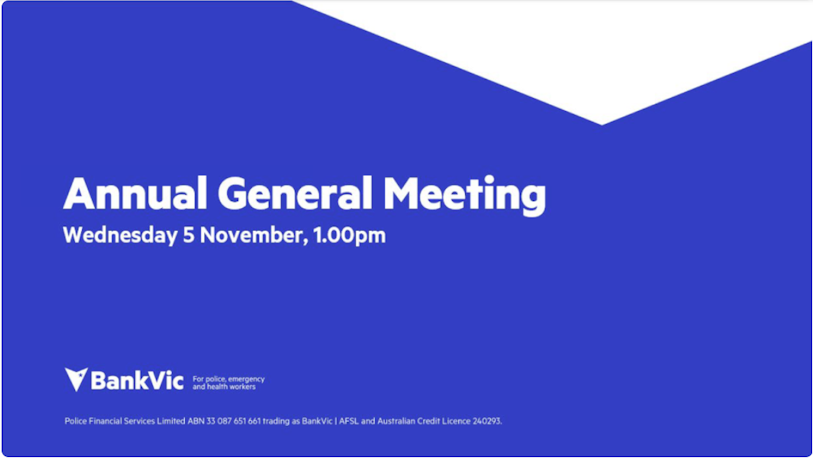 Annual General Meeting
Wednesday 5 November, 1.00pm

BankVic For police, emergency and health workers

Police Financial Services Limited ABN 33 087 651 661 trading as BankVic | AFSL and Australian Credit Licence 240293.